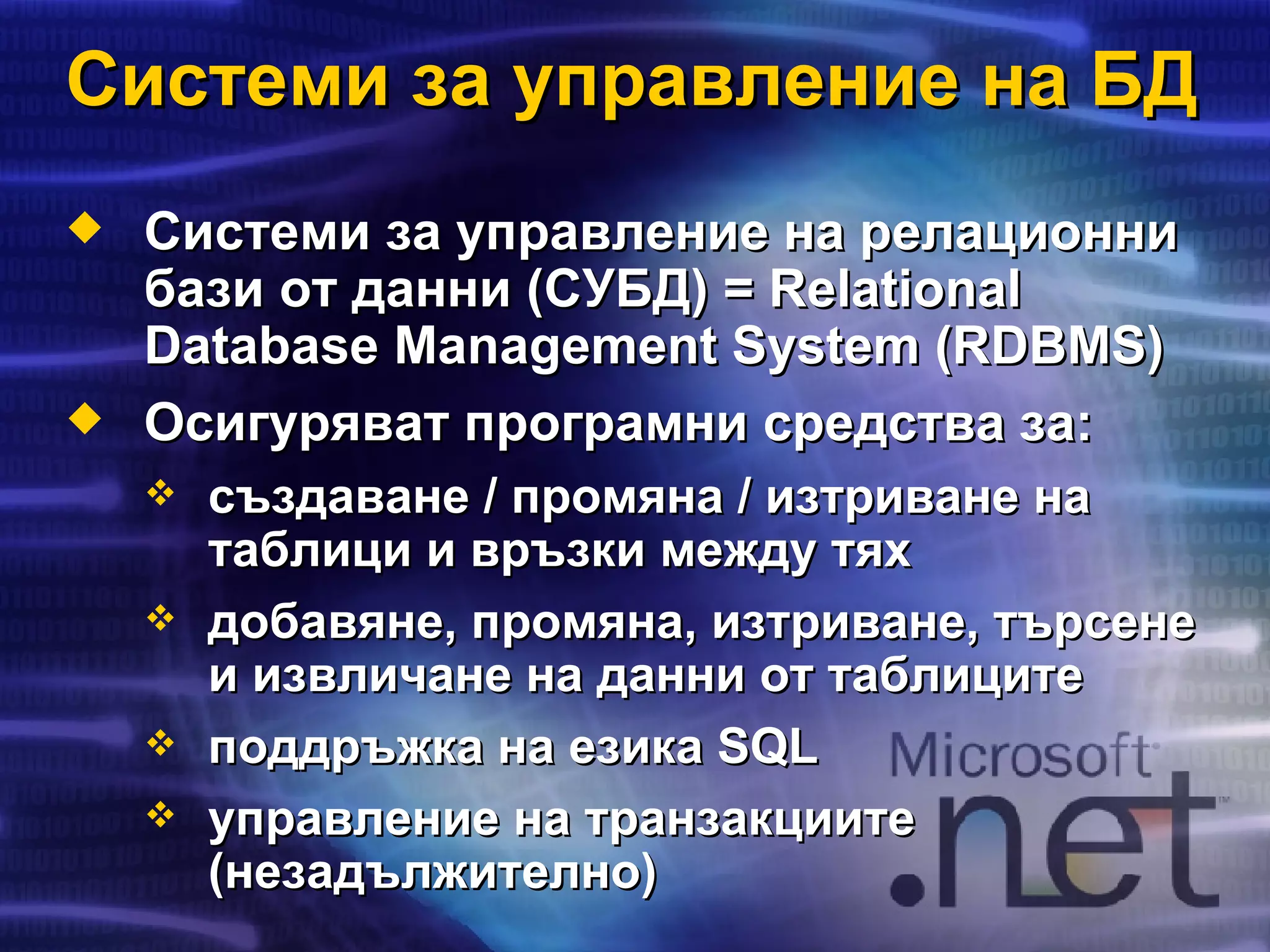 Системи за управление на БД

◆ Системи за управление на релационни бази от данни (СУБД) = Relational Database Management System (RDBMS)

◆ Осигуряват програмни средства за:

❖ създаване / промяна / изтриване на таблици и връзки между тях

❖ добавяне, промяна, изтриване, търсене и извличане на данни от таблиците

❖ поддръжка на езика SQL

❖ управление на транзакциите (незадължително)

Microsoft
.net